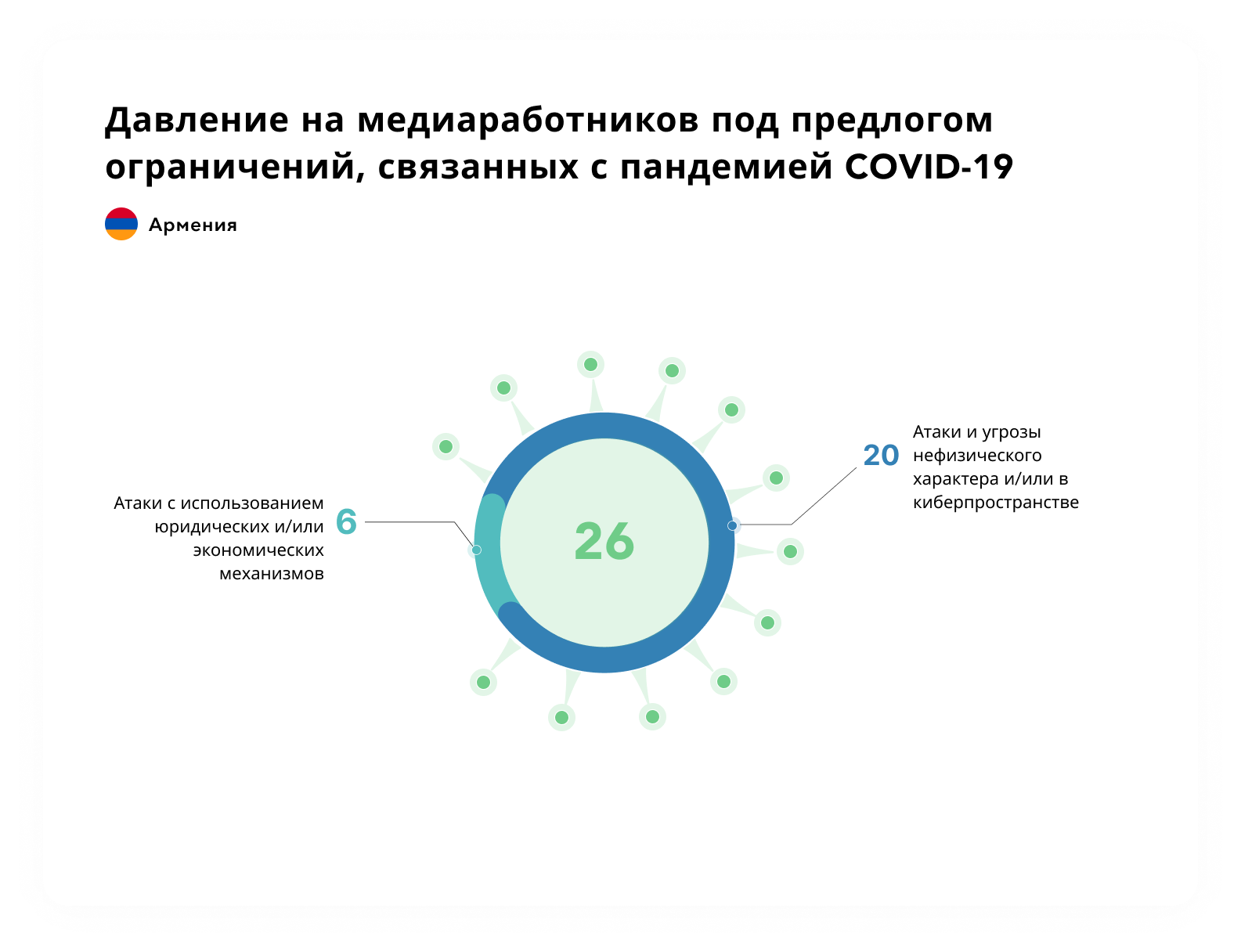 Давление на медиаработников под предлогом ограничений, связанных с пандемией COVID-19

Армения

Атаки с использованием юридических и/или экономических механизмов

6

26

20

Атаки и угрозы нефизического характера и/или в киберпространстве